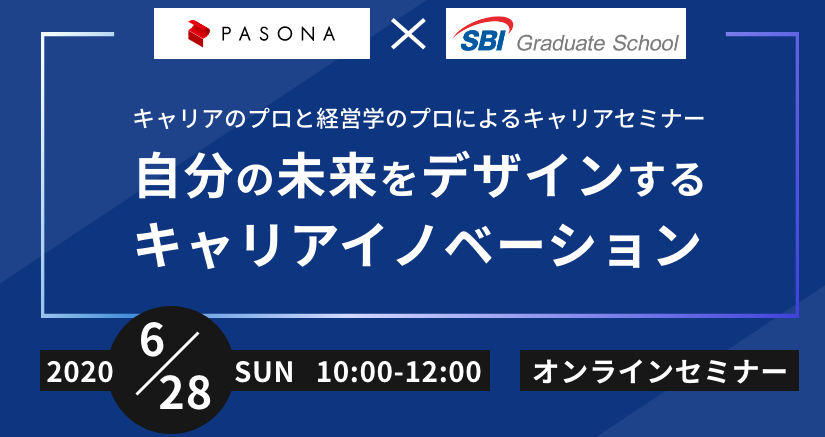 PASONA × SBI Graduate School

キャリアのプロと経営学のプロによるキャリアセミナー

自分の未来をデザインする
キャリアイノベーション

2020 6/28 SUN 10:00-12:00

オンラインセミナー